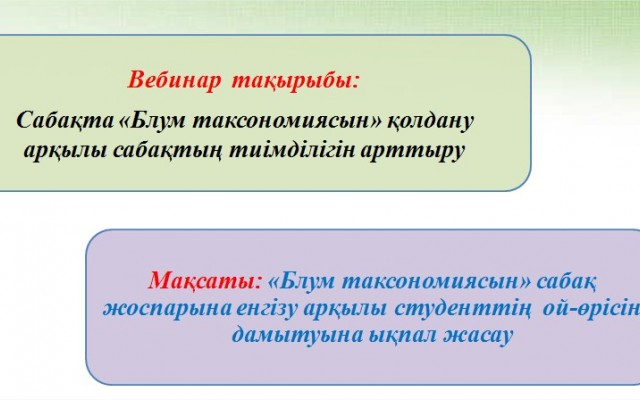 Вебинар тақырыбы:

Сабақта «Блум таксономиясын» қолдану арқылы сабақтың тиімділігін арттыру

Мақсаты: «Блум таксономиясын» сабақ жоспарына енгізу арқылы студенттің ой-өрісін дамытуына ықпал жасау